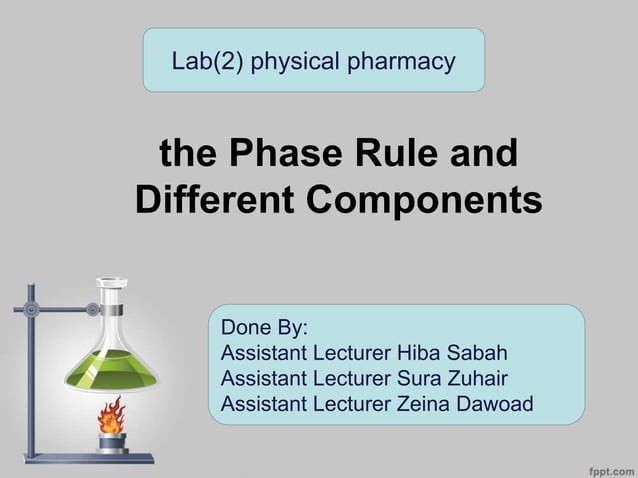 Lab(2) physical pharmacy

the Phase Rule and Different Components

Done By:
Assistant Lecturer Hiba Sabah
Assistant Lecturer Sura Zuhair
Assistant Lecturer Zeina Dawoad

fppt.com